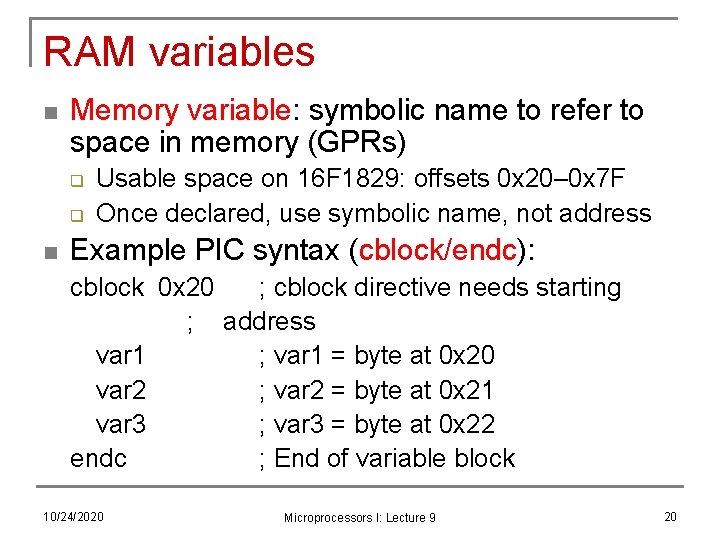 RAM variables

Memory variable: symbolic name to refer to space in memory (GPRs)

Usable space on 16F1829: offsets 0x20–0x7F

Once declared, use symbolic name, not address

Example PIC syntax (cblock/endc):

cblock 0x20 ; cblock directive needs starting
; address
var1 ; var1 = byte at 0x20
var2 ; var2 = byte at 0x21
var3 ; var3 = byte at 0x22
endc ; End of variable block

10/24/2020

Microprocessors I: Lecture 9

20